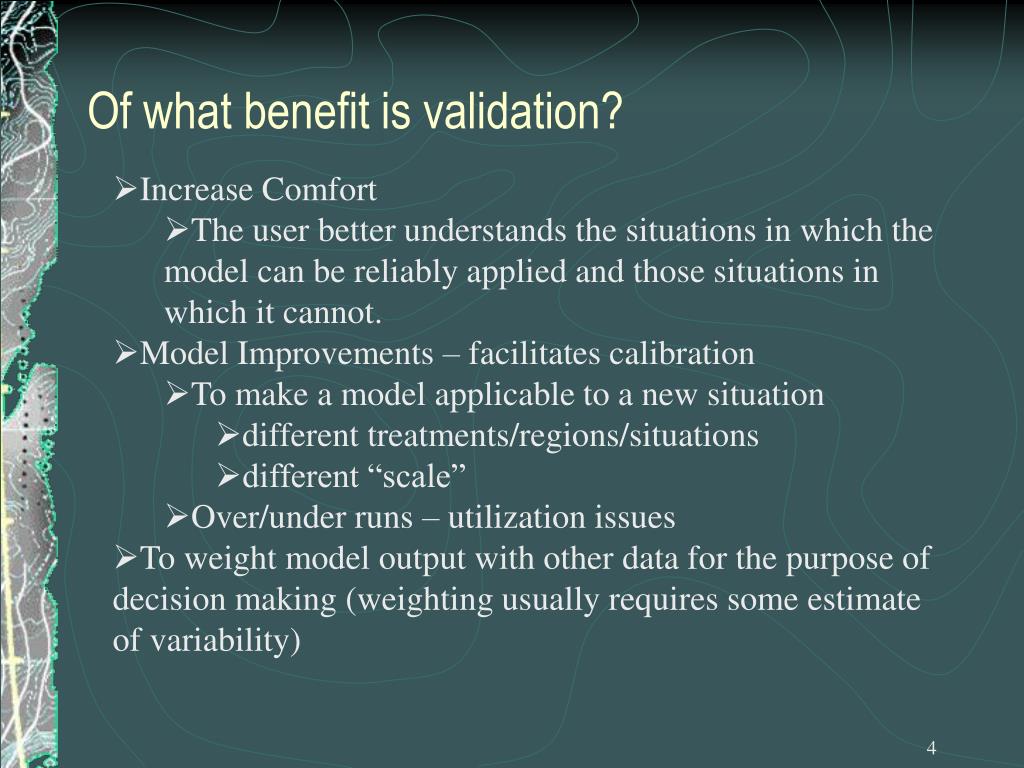 Of what benefit is validation?

➢Increase Comfort

➢The user better understands the situations in which the model can be reliably applied and those situations in which it cannot.

➢Model Improvements – facilitates calibration

➢To make a model applicable to a new situation

➢different treatments/regions/situations

➢different “scale”

➢Over/under runs – utilization issues

➢To weight model output with other data for the purpose of decision making (weighting usually requires some estimate of variability)

4